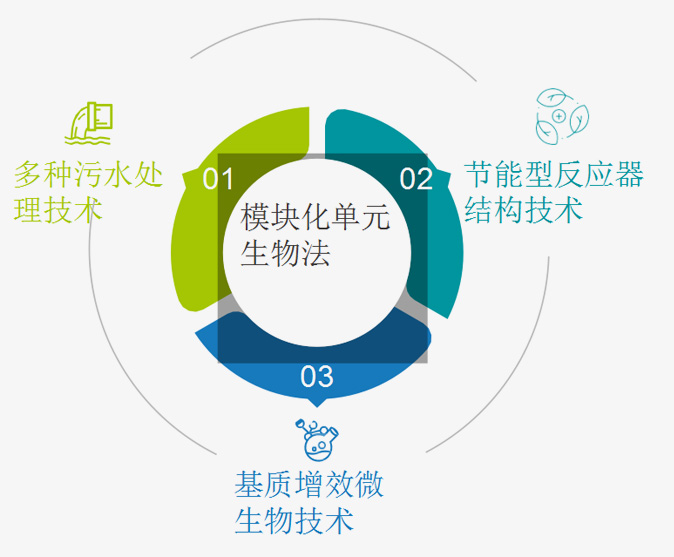 多种污水处理技术

01

02

节能型反应器结构技术

模块化单元生物法

03

基质增效微生物技术